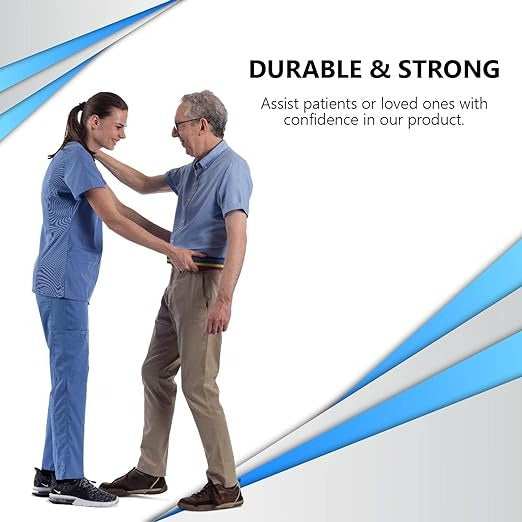 DURABLE & STRONG

Assist patients or loved ones with confidence in our product.